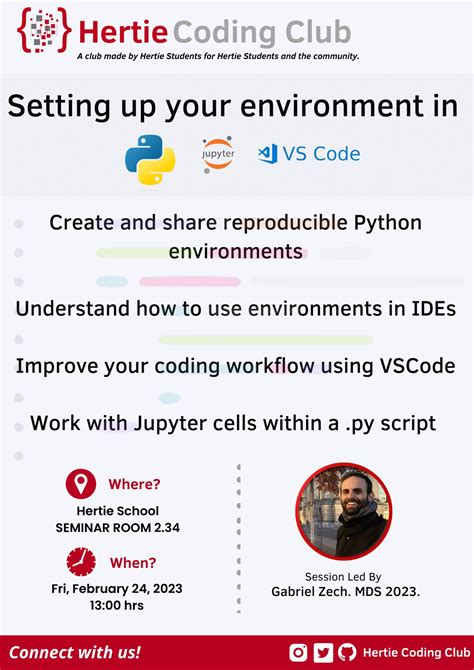 Hertie Coding Club
A club made by Hertie Students for Hertie Students and the community.

Setting up your environment in

jupyter

VS Code

Create and share reproducible Python environments

Understand how to use environments in IDEs

Improve your coding workflow using VSCode

Work with Jupyter cells within a .py script

Where?
Hertie School
SEMINAR ROOM 2.34

When?
Fri, February 24, 2023
13:00 hrs

Session Led By
Gabriel Zech. MDS 2023.

Connect with us!

Hertie Coding Club